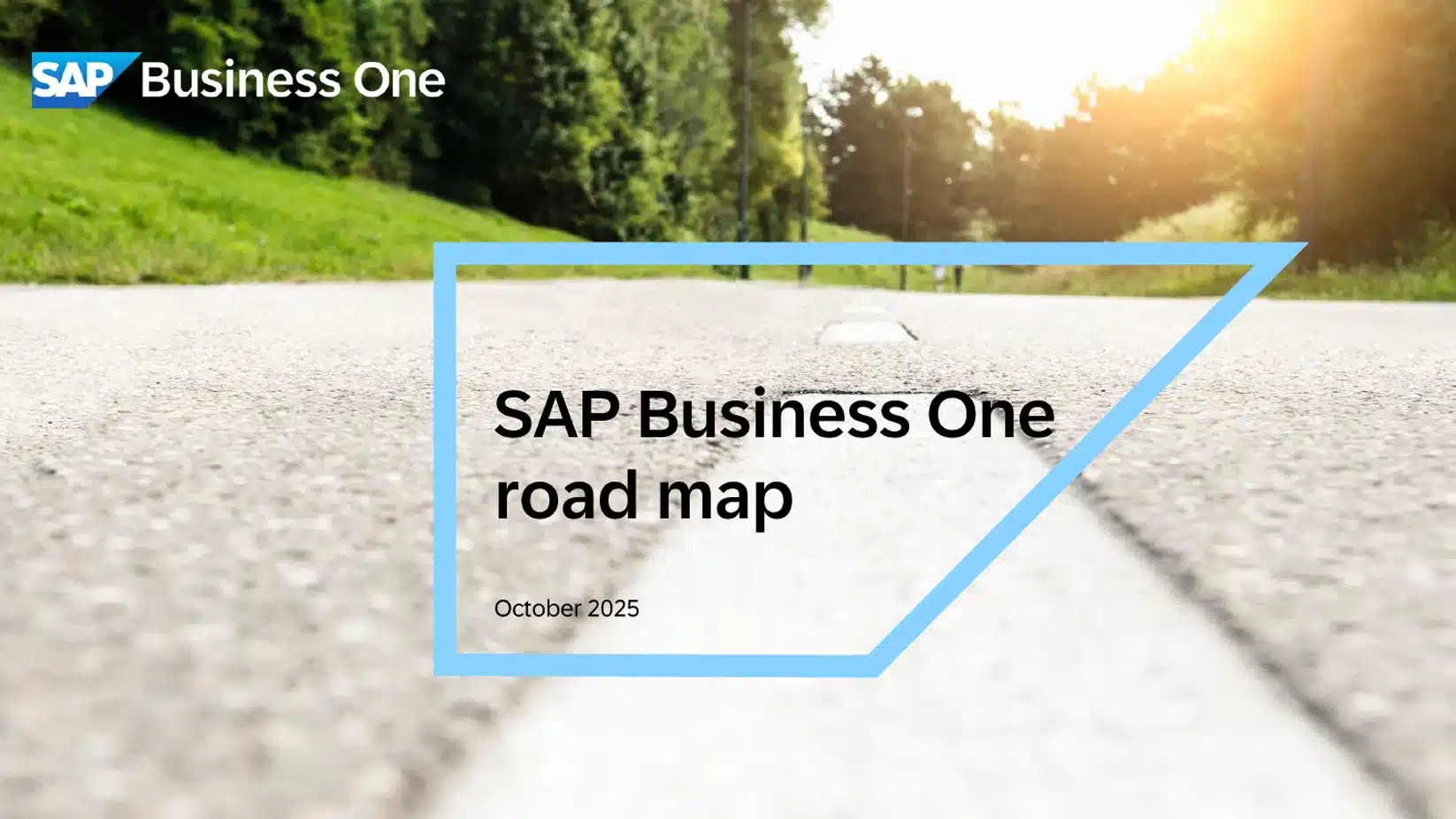 SAP Business One

SAP Business One road map

October 2025